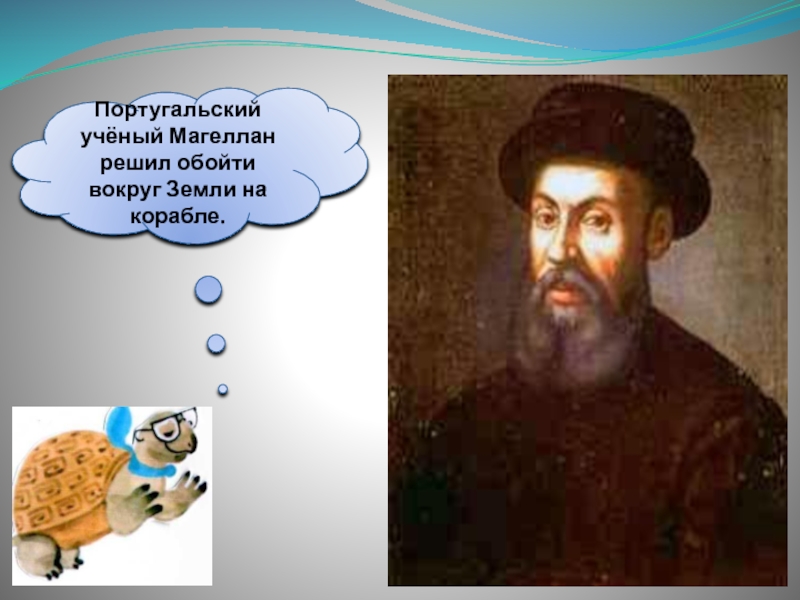 Португальский учёный Магеллан решил обойти вокруг Земли на корабле.